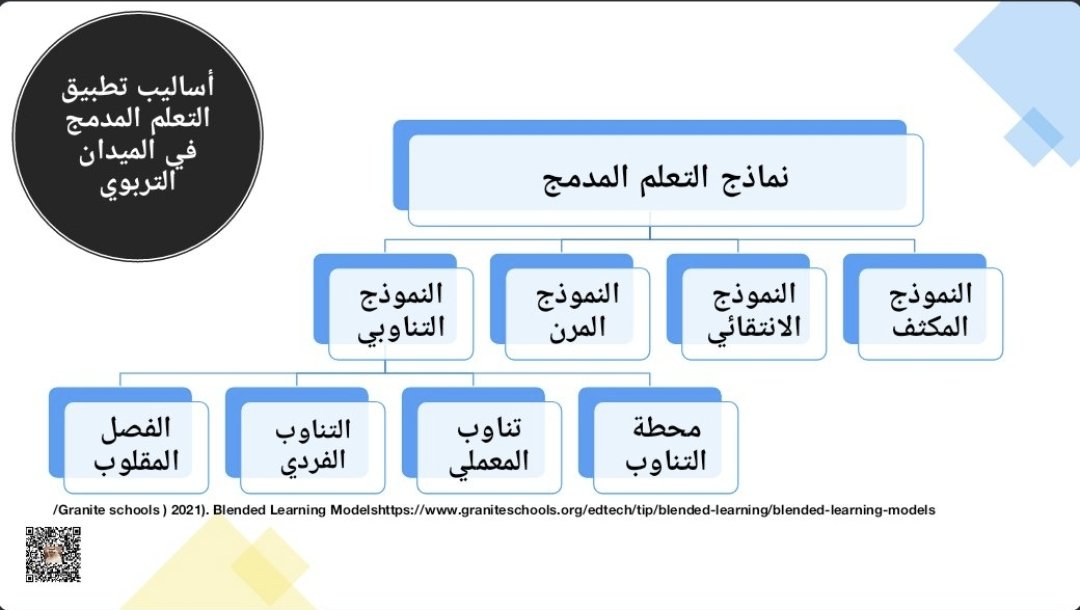 أساليب تطبيق التعلم المدمج في الميدان التربوي

نماذج التعلم المدمج

النموذج المكثف

النموذج الانتقائي

النموذج المرن

النموذج التناوبي

محطة التناوب

تناوب المعملي

التناوب الفردي

الفصل المقلوب

/Granite schools ) 2021). Blended Learning Modelshttps://www.graniteschools.org/edtech/tip/blended-learning/blended-learning-models